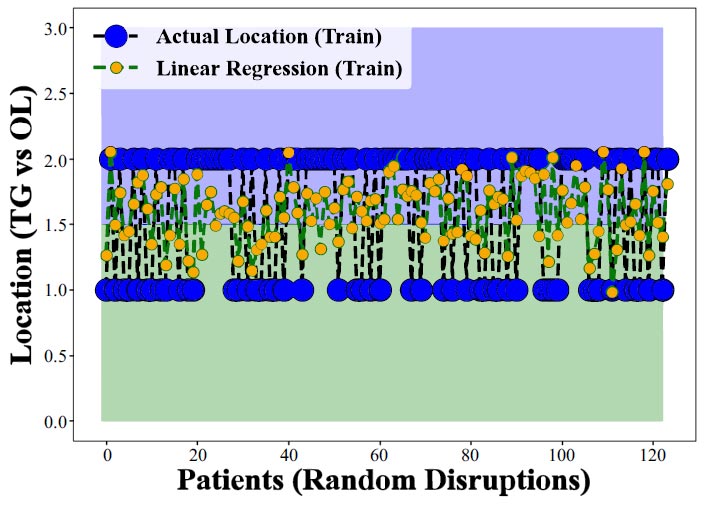 Actual Location (Train)
Linear Regression (Train)

Location (TG vs OL)

3.0
2.5
2.0
1.5
1.0
0.5
0.0

0
20
40
60
80
100
120

Patients (Random Disruptions)